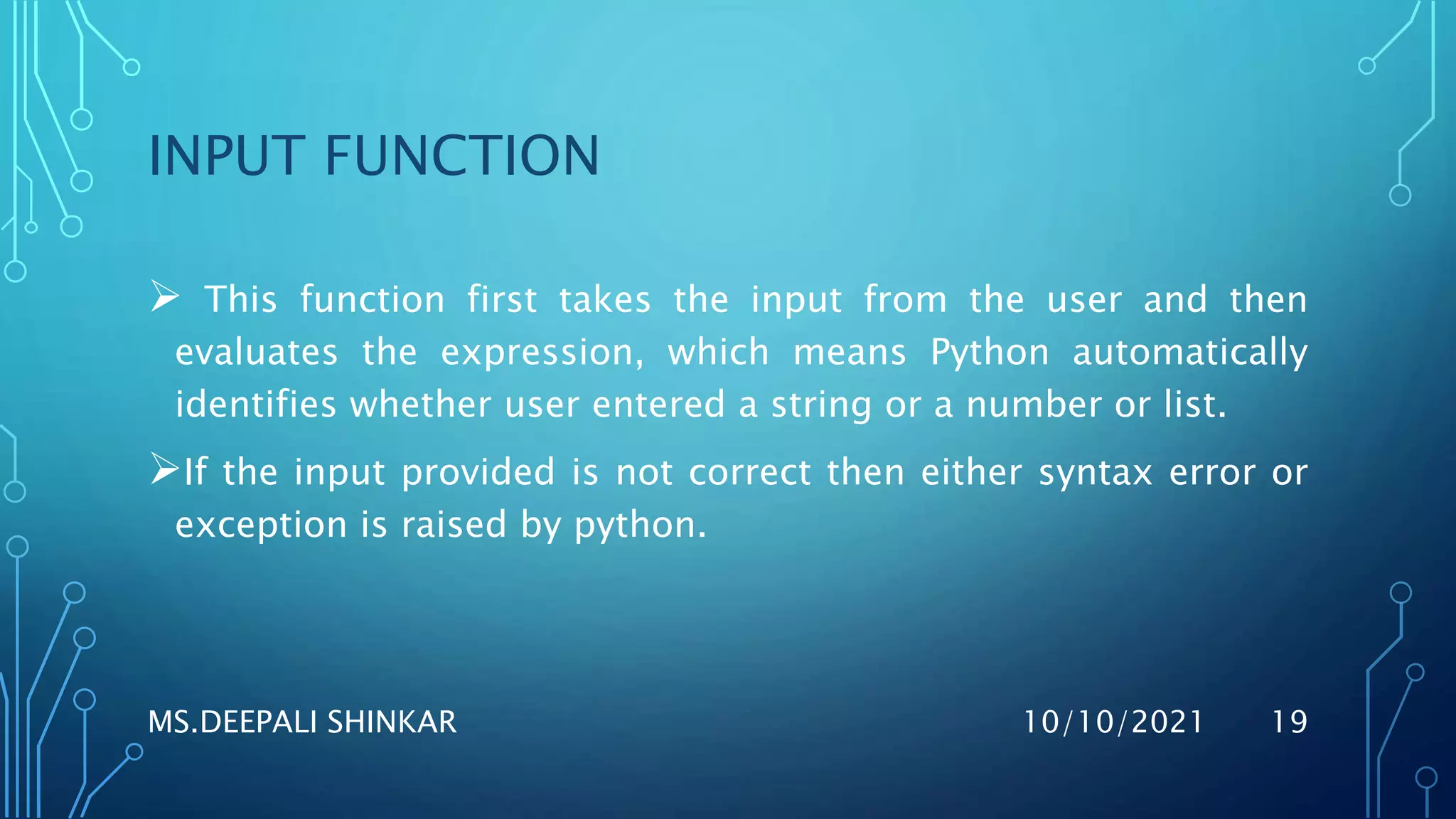 INPUT FUNCTION

➢ This function first takes the input from the user and then evaluates the expression, which means Python automatically identifies whether user entered a string or a number or list.

➢If the input provided is not correct then either syntax error or exception is raised by python.

MS.DEEPALI SHINKAR

10/10/2021

19